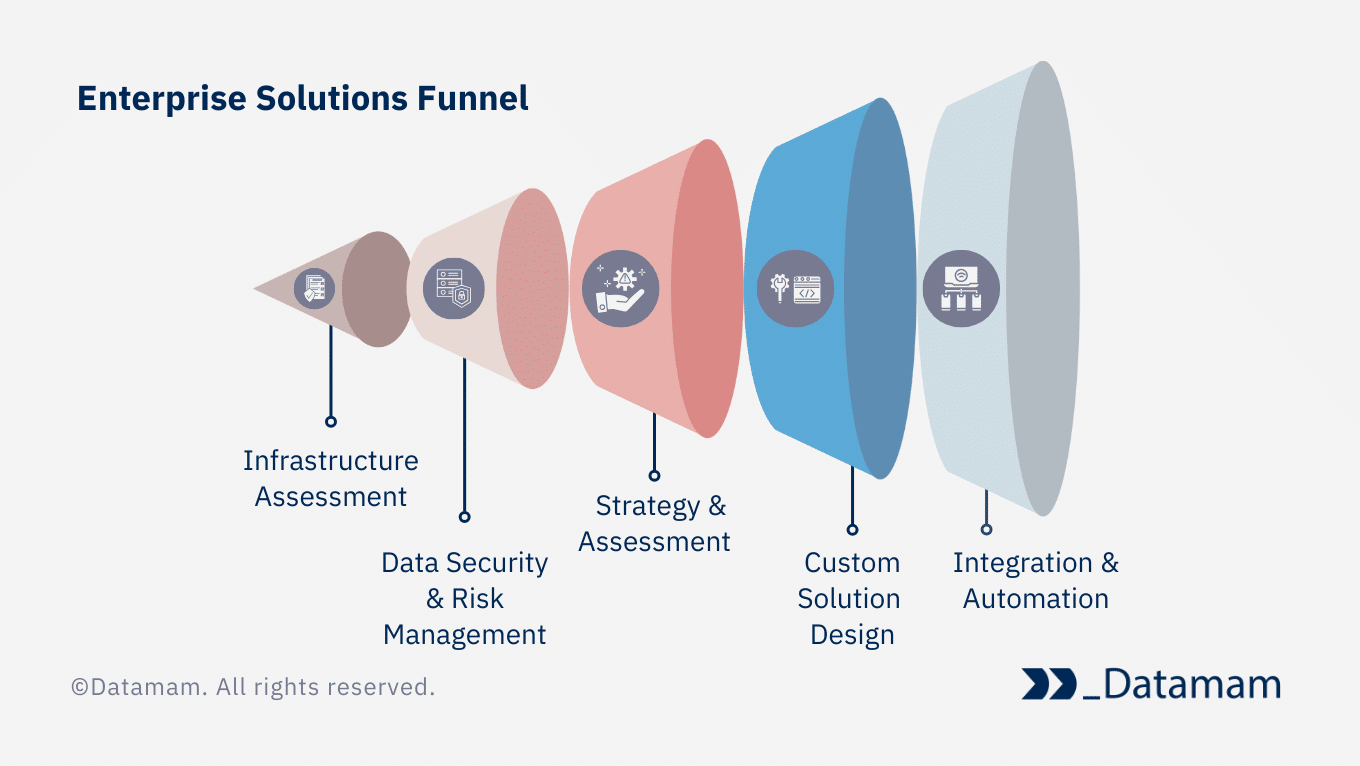 Enterprise Solutions Funnel

Infrastructure Assessment

Data Security & Risk Management

Strategy & Assessment

Custom Solution Design

Integration & Automation

©Datamam. All rights reserved.

_Datamam